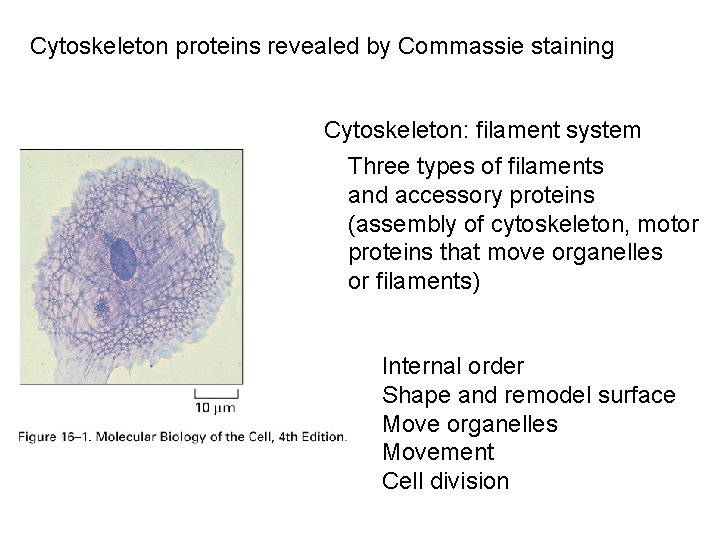 Cytoskeleton proteins revealed by Commassie staining

Cytoskeleton: filament system

Three types of filaments and accessory proteins (assembly of cytoskeleton, motor proteins that move organelles or filaments)

10 μm

Figure 16–1. Molecular Biology of the Cell, 4th Edition.

Internal order
Shape and remodel surface
Move organelles
Movement
Cell division